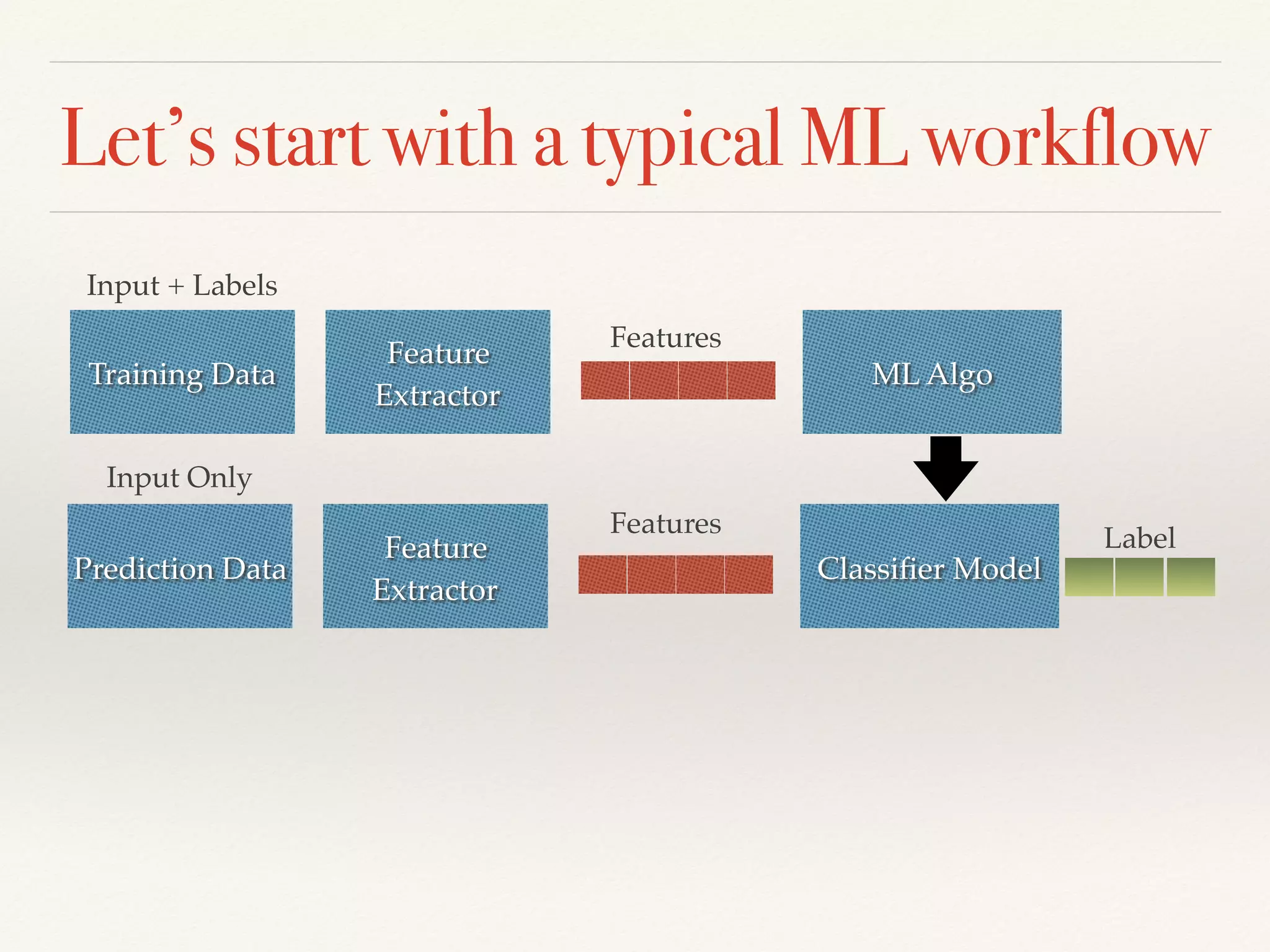 Let's start with a typical ML workflow

Input + Labels

Training Data

Feature Extractor

Features

ML Algo

Input Only

Prediction Data

Feature Extractor

Features

Classifier Model

Label